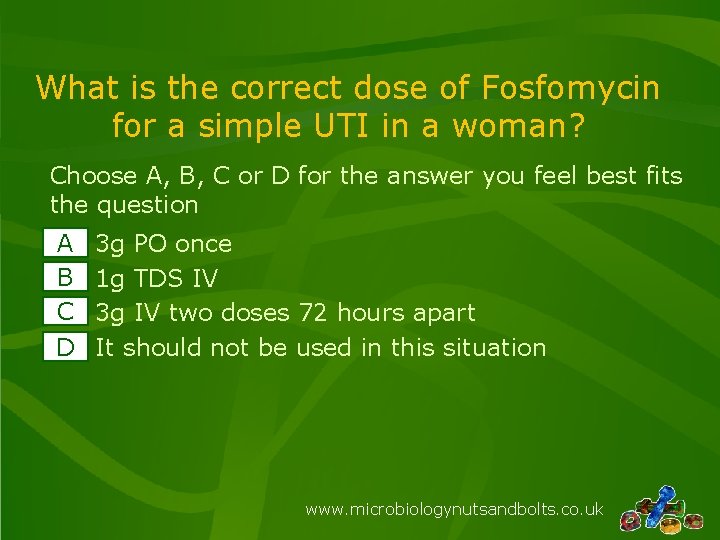 What is the correct dose of Fosfomycin for a simple UTI in a woman?

Choose A, B, C or D for the answer you feel best fits the question

A 3g PO once
B 1g TDS IV
C 3g IV two doses 72 hours apart
D It should not be used in this situation

www.microbiologynutsandbolts.co.uk